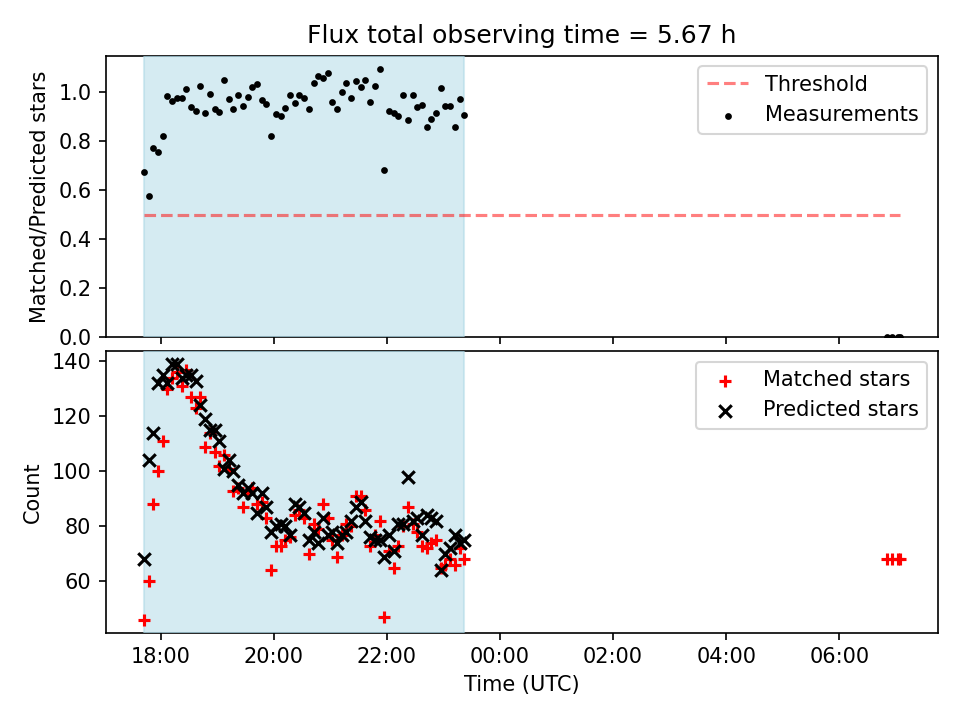 Flux total observing time = 5.67 h

Matched/Predicted stars

1.0
0.8
0.6
0.4
0.2
0.0

Threshold
Measurements

Count

140
120
100
80
60

Matched stars
Predicted stars

18:00
20:00
22:00
00:00
02:00
04:00
06:00

Time (UTC)